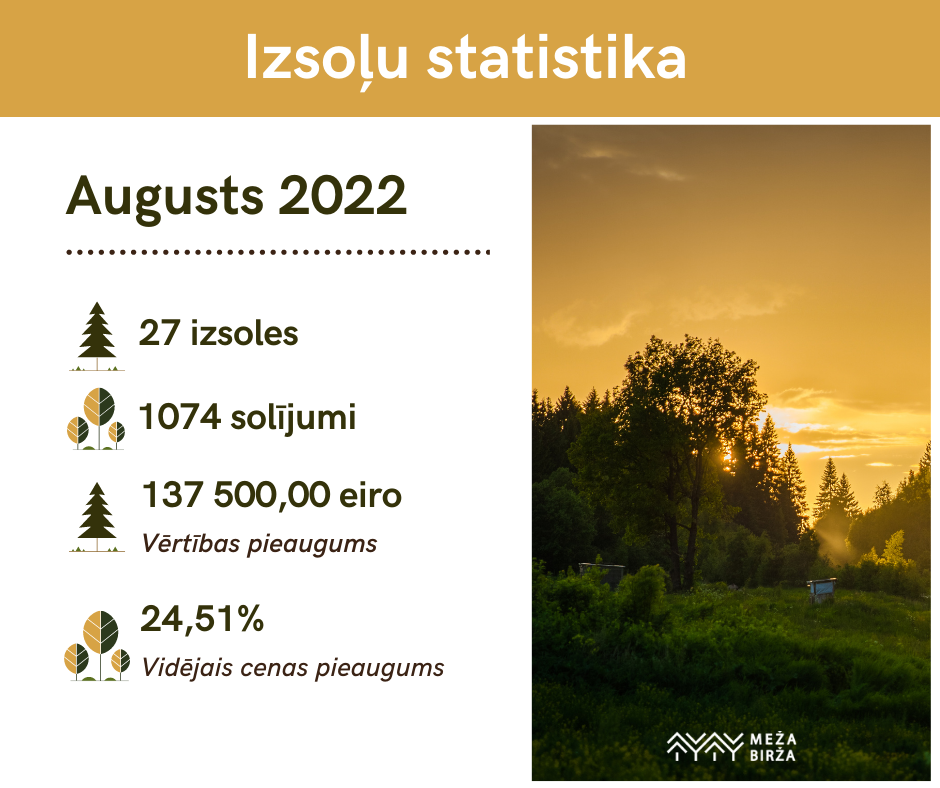 Izsoļu statistika

Augusts 2022

27 izsoles

1074 solījumi

137 500,00 eiro
Vērtības pieaugums

24,51%
Vidējais cenas pieaugums

MEŽA BIRŽA